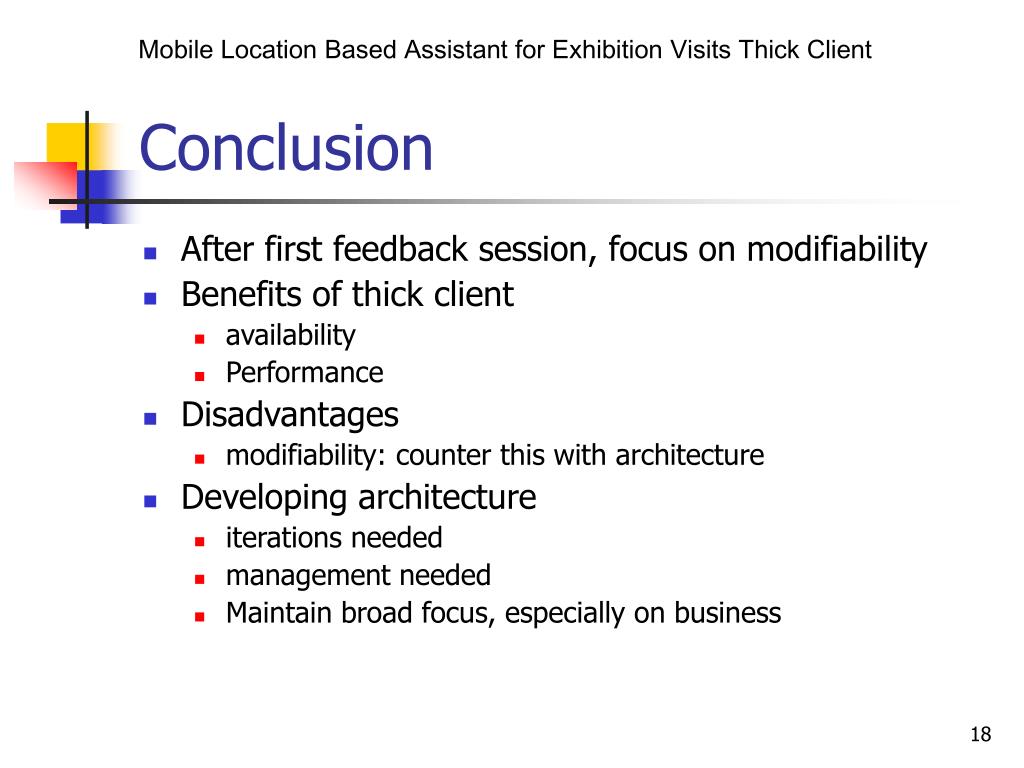 Mobile Location Based Assistant for Exhibition Visits Thick Client

Conclusion

- After first feedback session, focus on modifiability
- Benefits of thick client
  - availability
  - Performance
- Disadvantages
  - modifiability: counter this with architecture
- Developing architecture
  - iterations needed
  - management needed
  - Maintain broad focus, especially on business

18